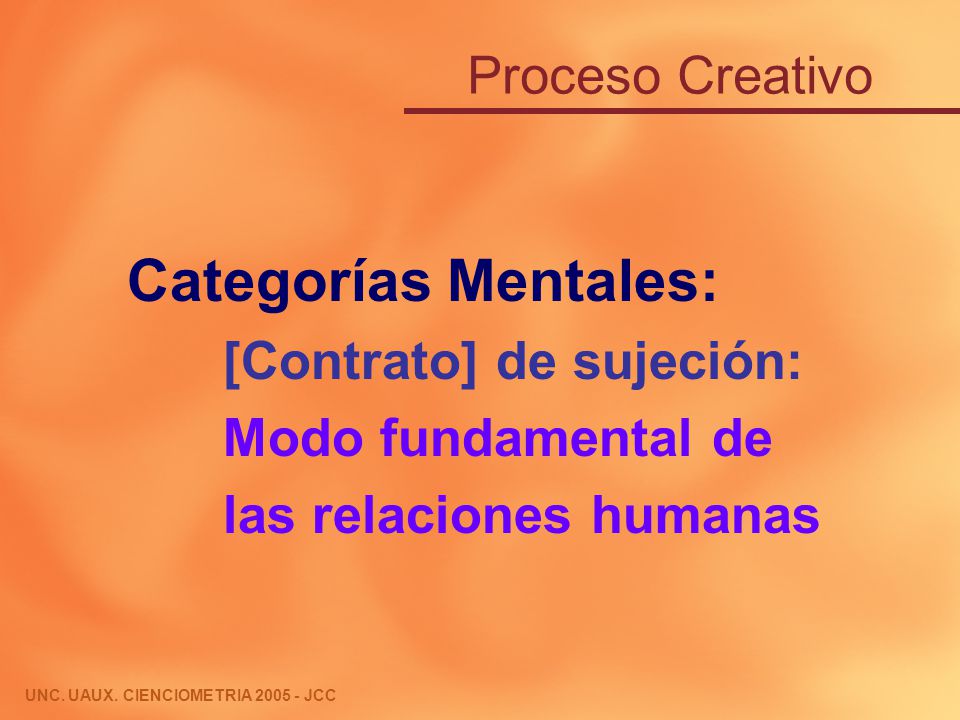 Proceso Creativo

Categorías Mentales:

[Contrato] de sujeción:

Modo fundamental de las relaciones humanas

UNC. UAUX. CIENCIOMETRIA 2005 - JCC